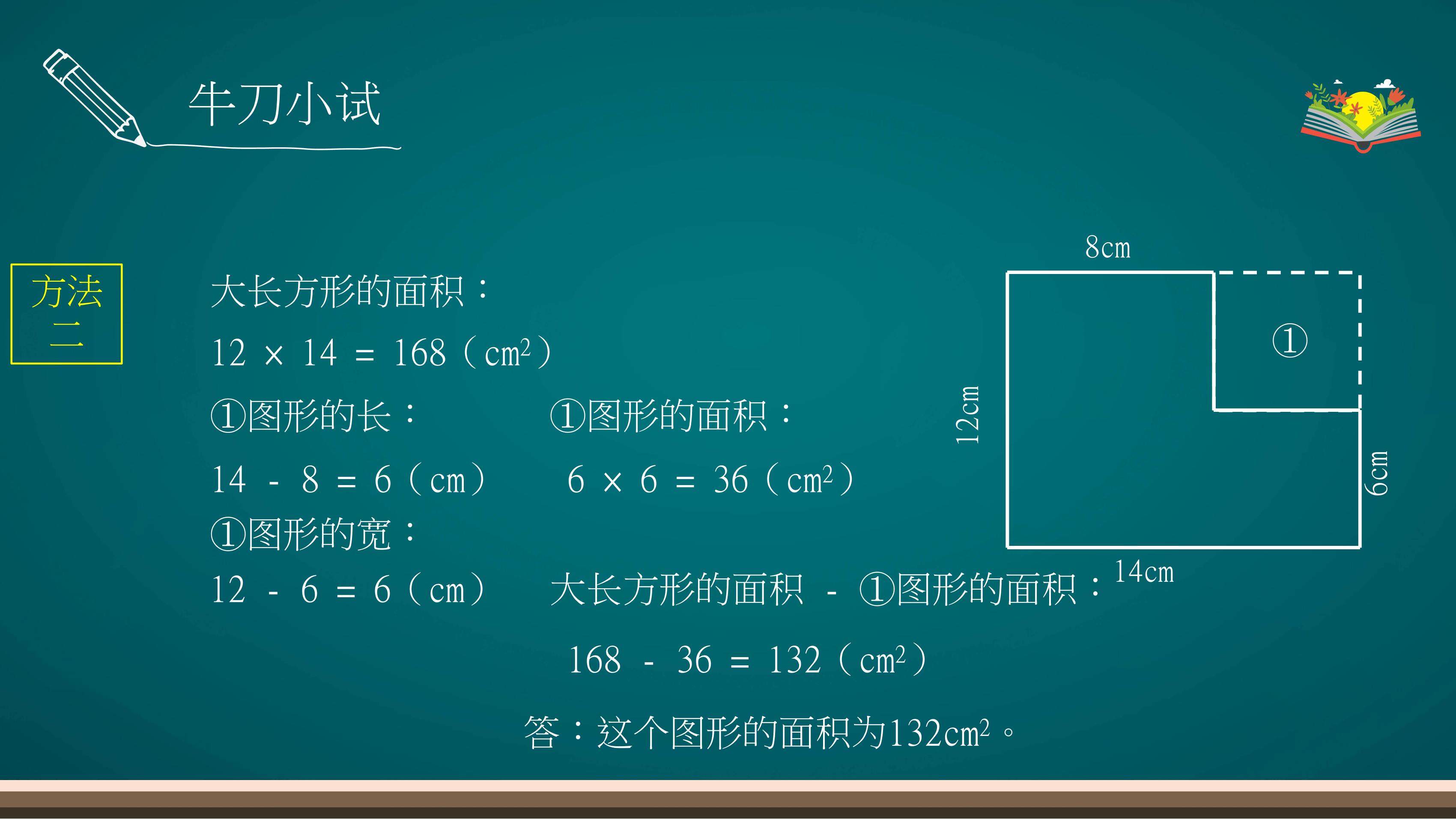 牛刀小试

方法二

大长方形的面积：

$12 \times 14 = 168$（$cm^2$）

①图形的长：

$14 - 8 = 6$（cm）

①图形的宽：

$12 - 6 = 6$（cm）

①图形的面积：

$6 \times 6 = 36$（$cm^2$）

大长方形的面积 - ①图形的面积：

$168 - 36 = 132$（$cm^2$）

答：这个图形的面积为$132cm^2$。

8cm
①
12cm
6cm
14cm